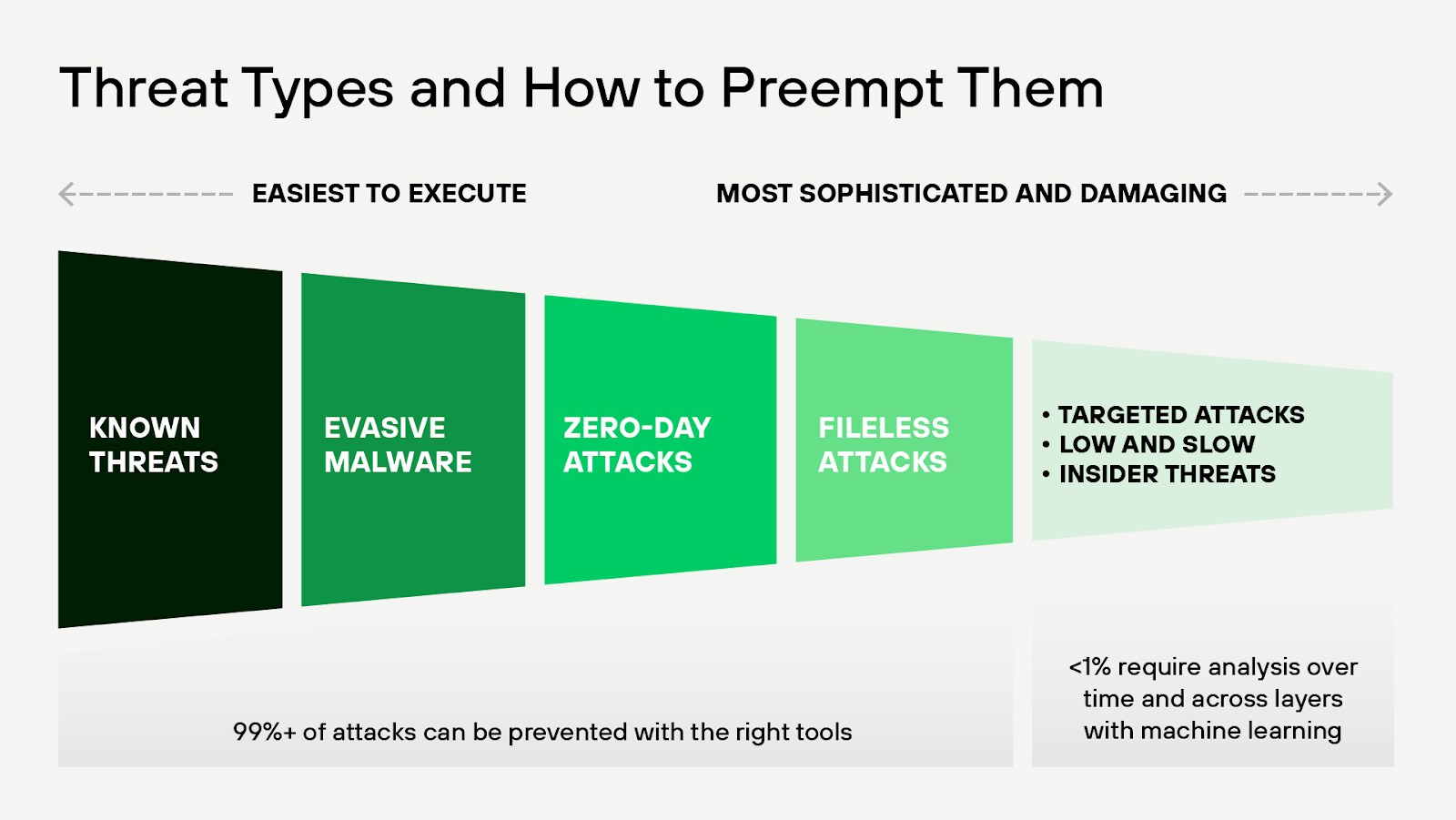 Threat Types and How to Preempt Them

EASIEST TO EXECUTE

MOST SOPHISTICATED AND DAMAGING

KNOWN THREATS

EVASIVE MALWARE

ZERO-DAY ATTACKS

FILELESS ATTACKS

• TARGETED ATTACKS
• LOW AND SLOW
• INSIDER THREATS

99%+ of attacks can be prevented with the right tools

<1% require analysis over time and across layers with machine learning